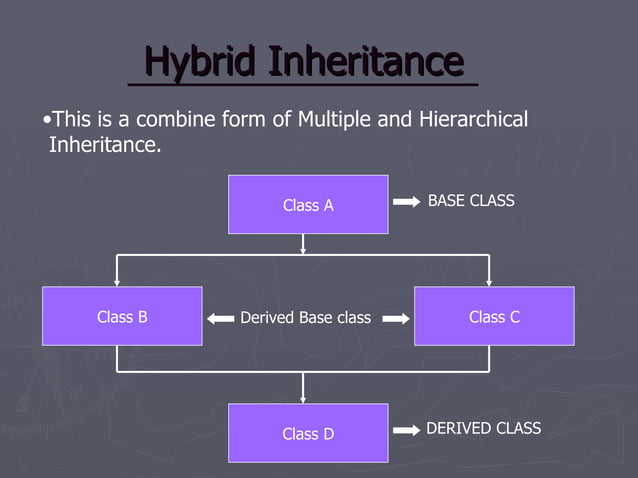 Hybrid Inheritance

•This is a combine form of Multiple and Hierarchical Inheritance.

Class A

BASE CLASS

Class B

Derived Base class

Class C

Class D

DERIVED CLASS